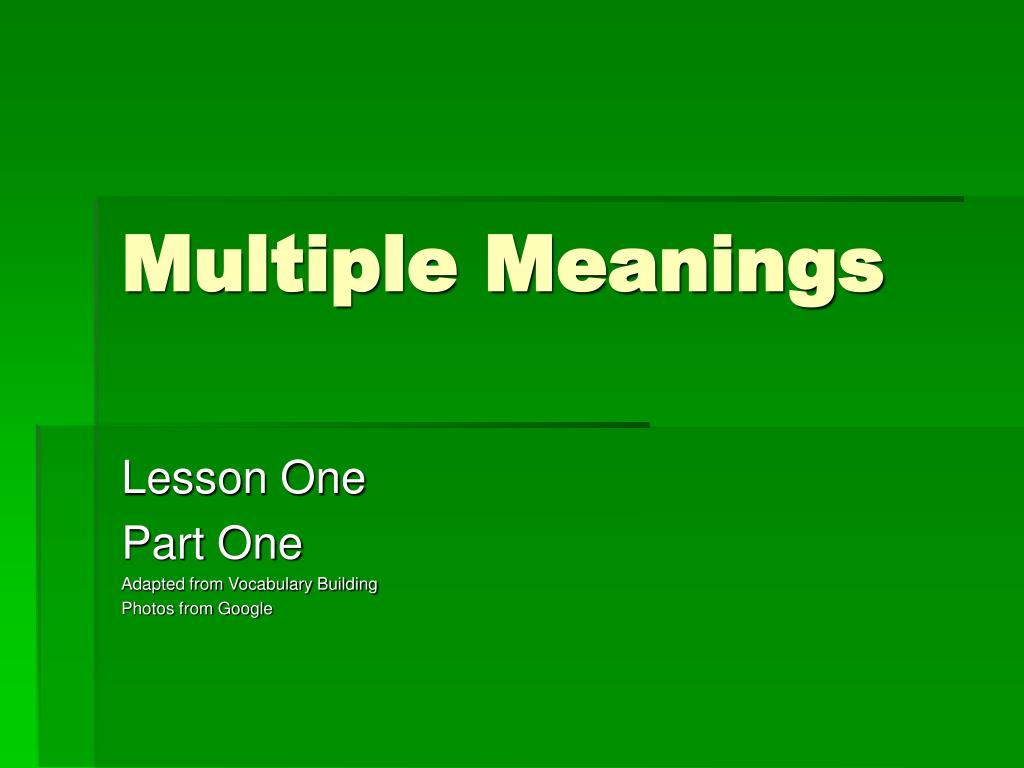 Multiple Meanings

Lesson One

Part One

Adapted from Vocabulary Building

Photos from Google